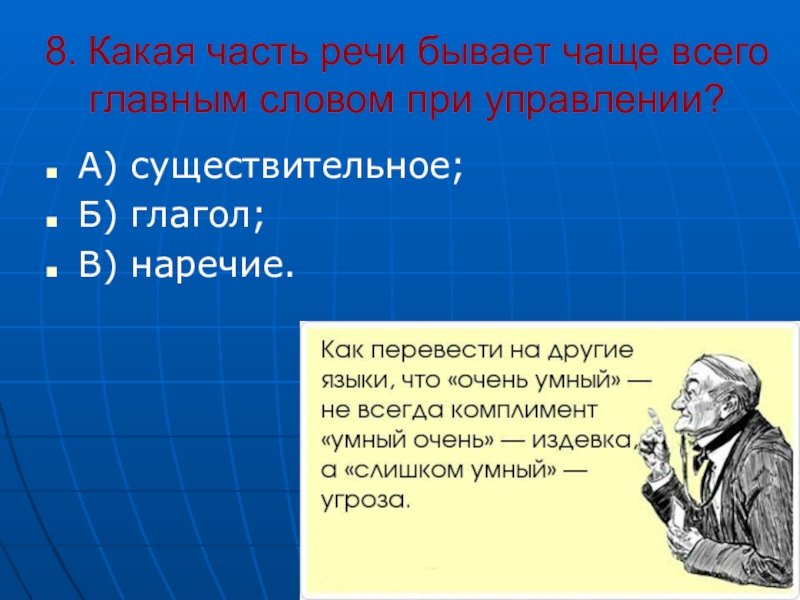 8. Какая часть речи бывает чаще всего главным словом при управлении?

А) существительное;

Б) глагол;

В) наречие.

Как перевести на другие языки, что «очень умный» — не всегда комплимент «умный очень» — издевка, а «слишком умный» — угроза.